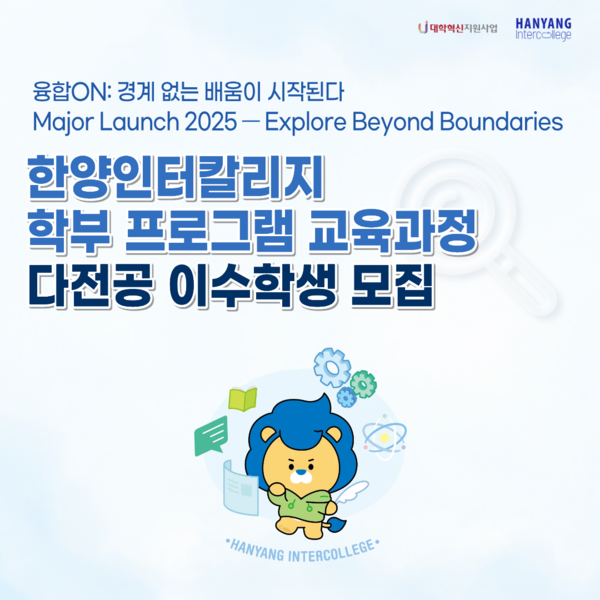 대학혁신지원사업 HANYANG Intercollege

융합ON: 경계 없는 배움이 시작된다
Major Launch 2025 — Explore Beyond Boundaries

한양인터칼리지
학부 프로그램 교육과정
다전공 이수학생 모집

•HANYANG INTERCOLLEGE•